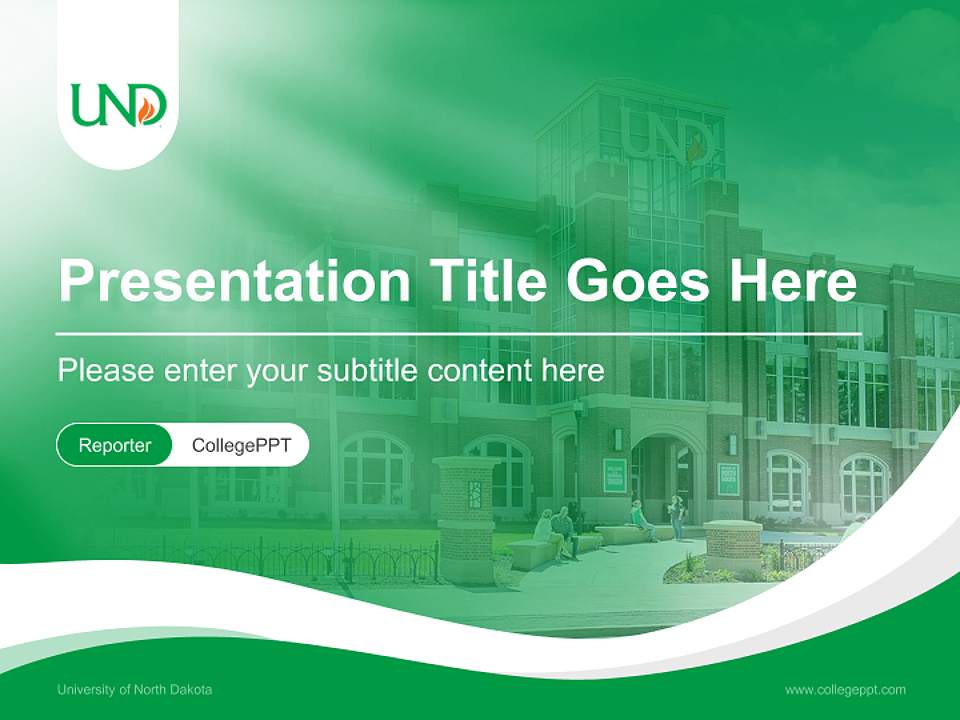 UND

UND

Presentation Title Goes Here

Please enter your subtitle content here

Reporter CollegePPT

University of North Dakota

www.collegeppt.com